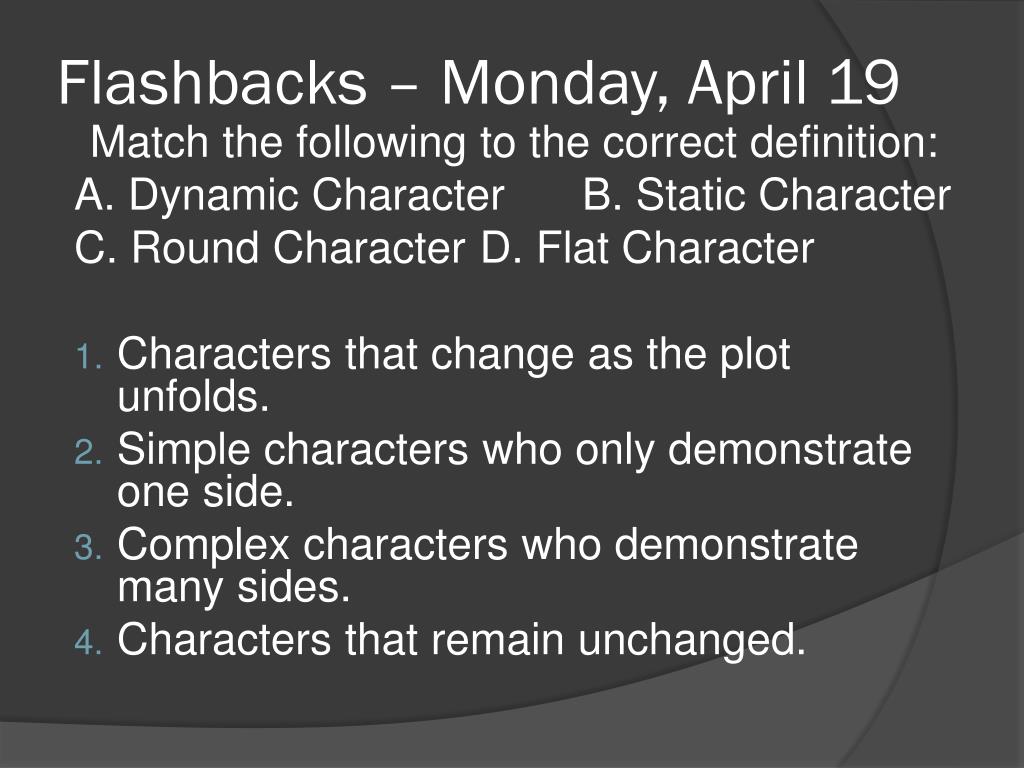 Flashbacks – Monday, April 19

Match the following to the correct definition:
A. Dynamic Character B. Static Character
C. Round Character D. Flat Character

1. Characters that change as the plot unfolds.
2. Simple characters who only demonstrate one side.
3. Complex characters who demonstrate many sides.
4. Characters that remain unchanged.